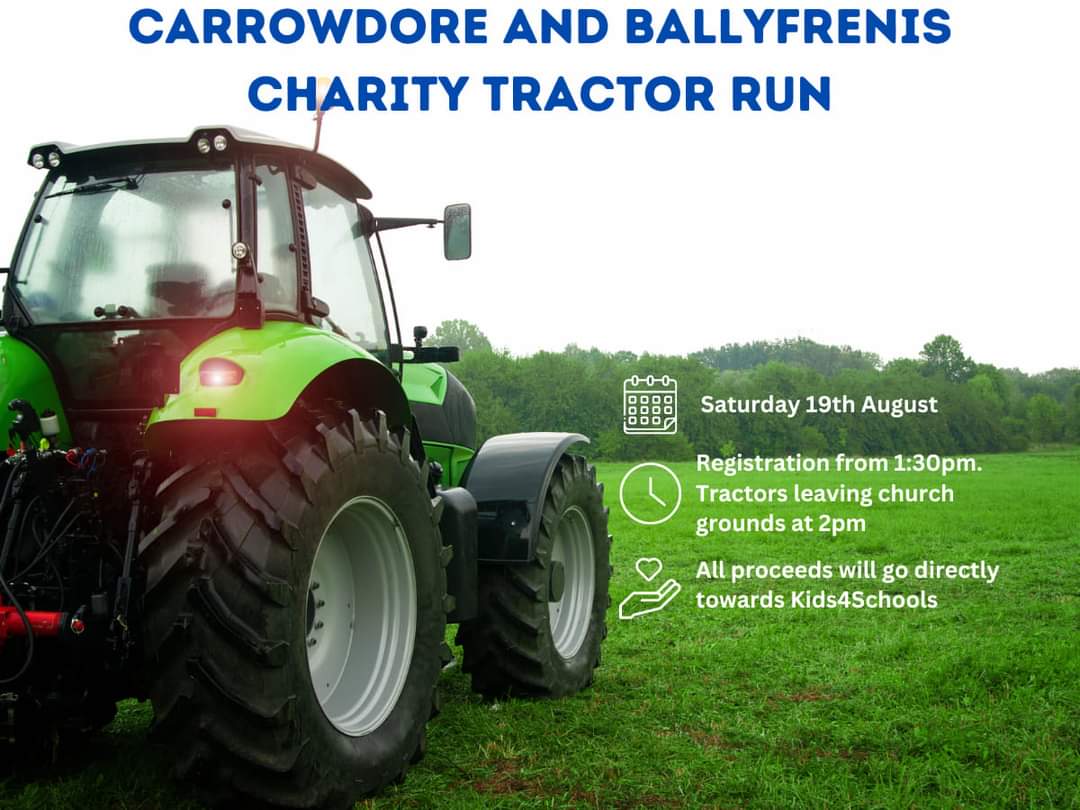 CARROWDORE AND BALLYFRENIS CHARITY TRACTOR RUN

Saturday 19th August

Registration from 1:30pm. Tractors leaving church grounds at 2pm

All proceeds will go directly towards Kids4Schools